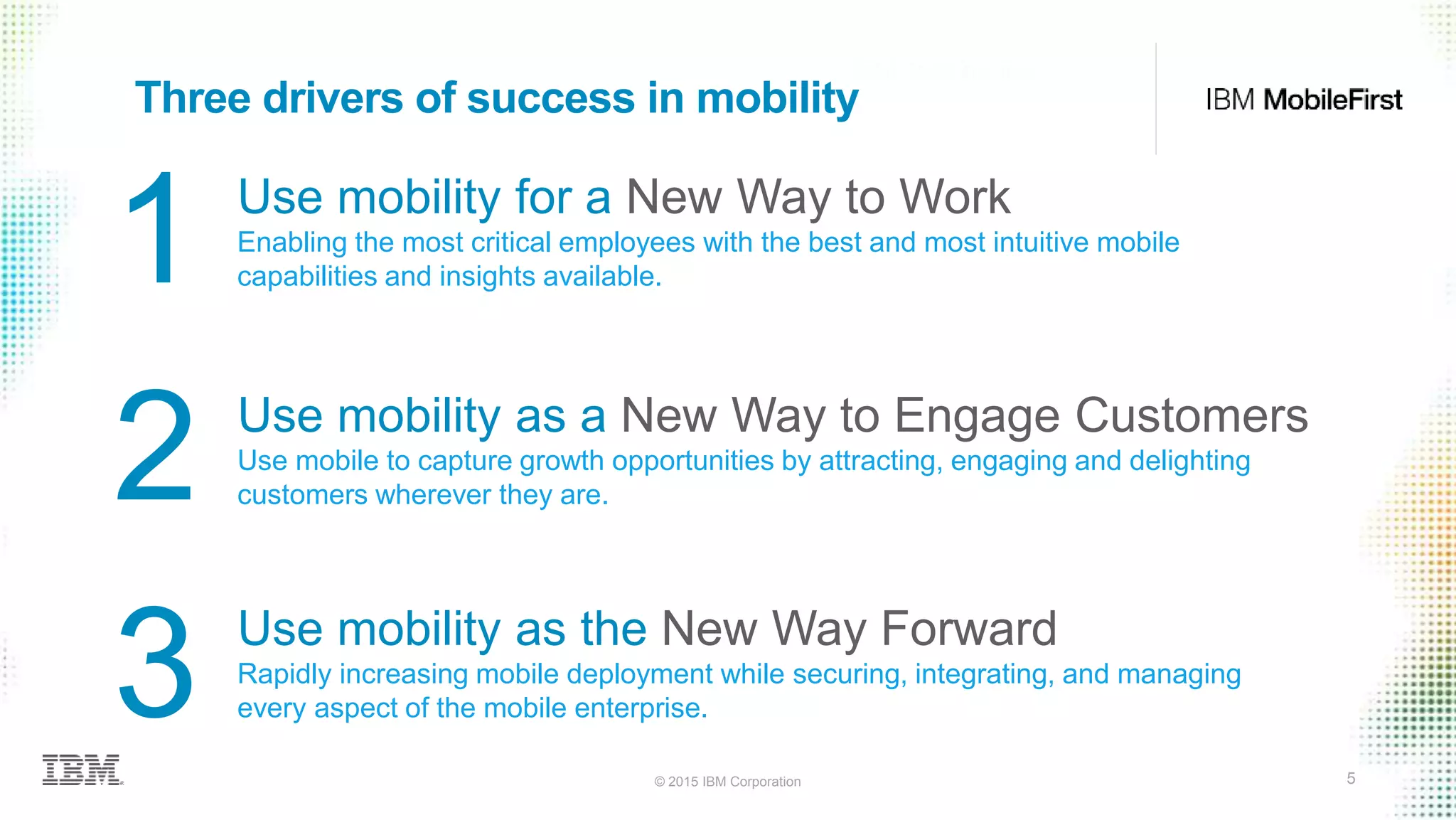 Three drivers of success in mobility

IBM MobileFirst

1 Use mobility for a New Way to Work
Enabling the most critical employees with the best and most intuitive mobile capabilities and insights available.

2 Use mobility as a New Way to Engage Customers
Use mobile to capture growth opportunities by attracting, engaging and delighting customers wherever they are.

3 Use mobility as the New Way Forward
Rapidly increasing mobile deployment while securing, integrating, and managing every aspect of the mobile enterprise.

IBM

© 2015 IBM Corporation

5